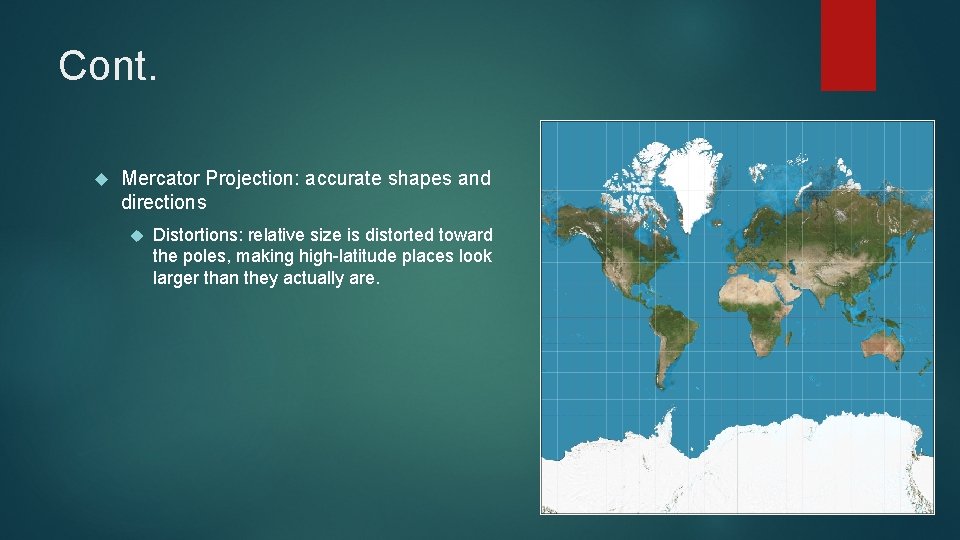 Cont.

Mercator Projection: accurate shapes and directions

Distortions: relative size is distorted toward the poles, making high-latitude places look larger than they actually are.